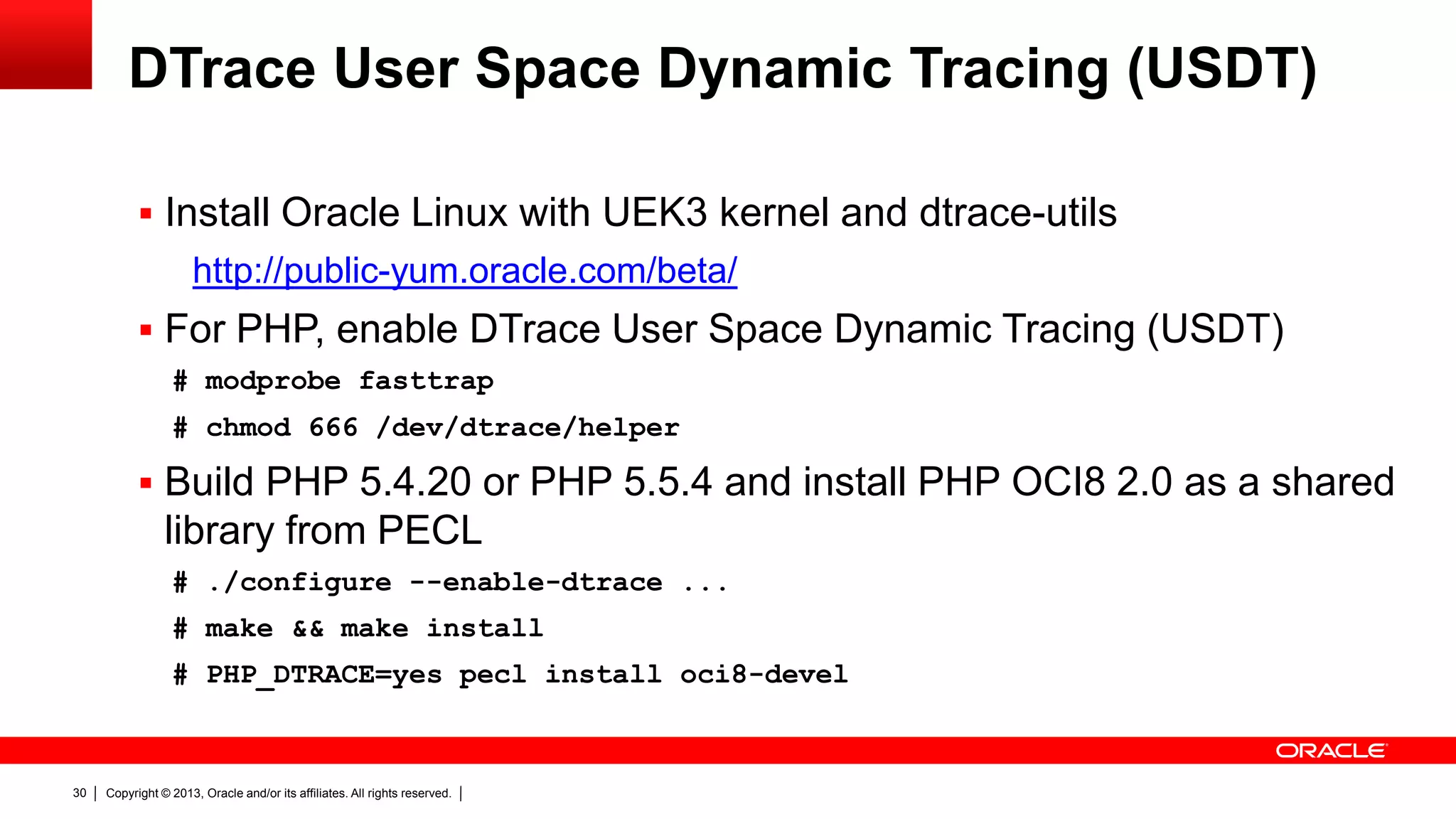 DTrace User Space Dynamic Tracing (USDT)

▪ Install Oracle Linux with UEK3 kernel and dtrace-utils

http://public-yum.oracle.com/beta/

▪ For PHP, enable DTrace User Space Dynamic Tracing (USDT)

# modprobe fasttrap

# chmod 666 /dev/dtrace/helper

▪ Build PHP 5.4.20 or PHP 5.5.4 and install PHP OCI8 2.0 as a shared library from PECL

# ./configure --enable-dtrace ...

# make && make install

# PHP_DTRACE=yes pecl install oci8-devel

ORACLE

30 | Copyright © 2013, Oracle and/or its affiliates. All rights reserved. |